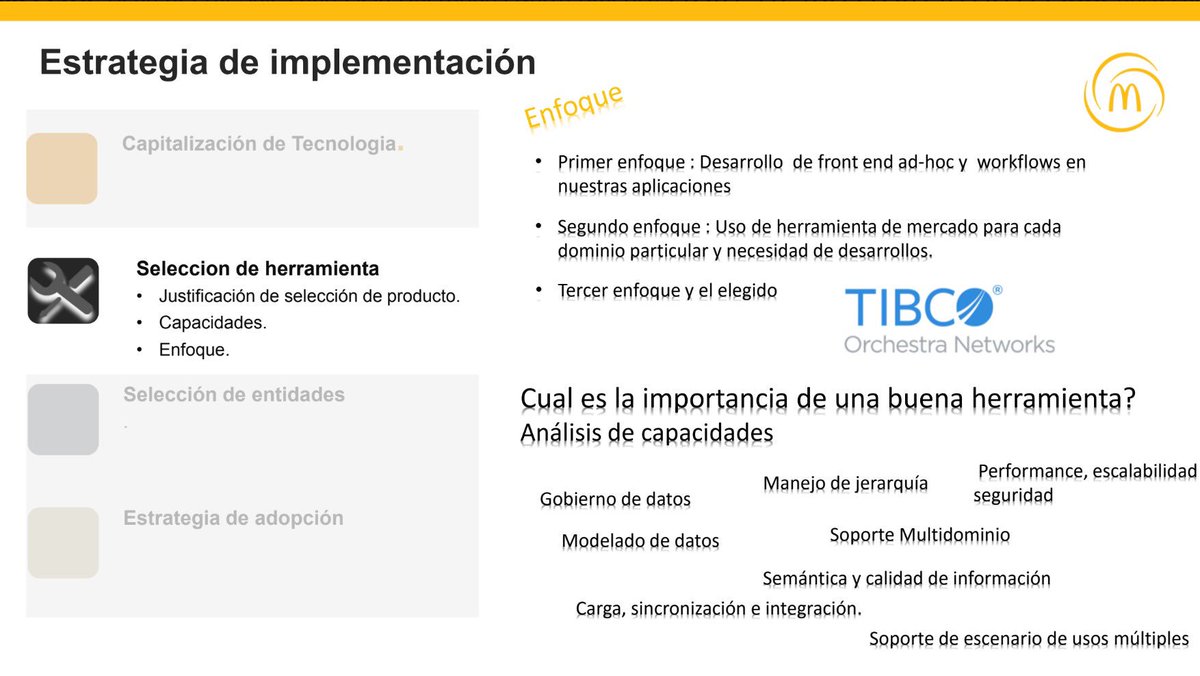 Estrategia de implementación

Capitalización de Tecnologia.

Seleccion de herramienta
• Justificación de selección de producto.
• Capacidades.
• Enfoque.

Selección de entidades
.

Estrategia de adopción

Enfoque

• Primer enfoque : Desarrollo de front end ad-hoc y workflows en nuestras aplicaciones

• Segundo enfoque : Uso de herramienta de mercado para cada dominio particular y necesidad de desarrollos.

• Tercer enfoque y el elegido

TIBCO®
Orchestra Networks

Cual es la importancia de una buena herramienta?
Análisis de capacidades

Gobierno de datos
Manejo de jerarquía
Performance, escalabilidad seguridad
Modelado de datos
Soporte Multidominio
Semántica y calidad de información
Carga, sincronización e integración.
Soporte de escenario de usos múltiples